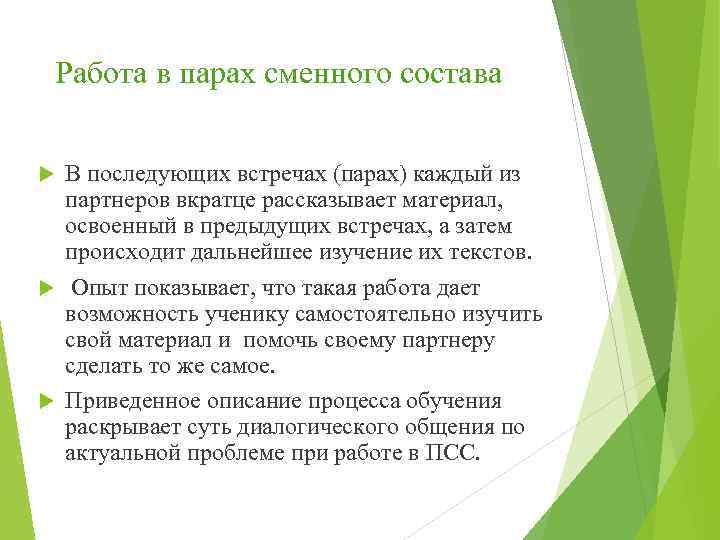 Работа в парах сменного состава

В последующих встречах (парах) каждый из партнеров вкратце рассказывает материал, освоенный в предыдущих встречах, а затем происходит дальнейшее изучение их текстов.

Опыт показывает, что такая работа дает возможность ученику самостоятельно изучить свой материал и помочь своему партнеру сделать то же самое.

Приведенное описание процесса обучения раскрывает суть диалогического общения по актуальной проблеме при работе в ПСС.